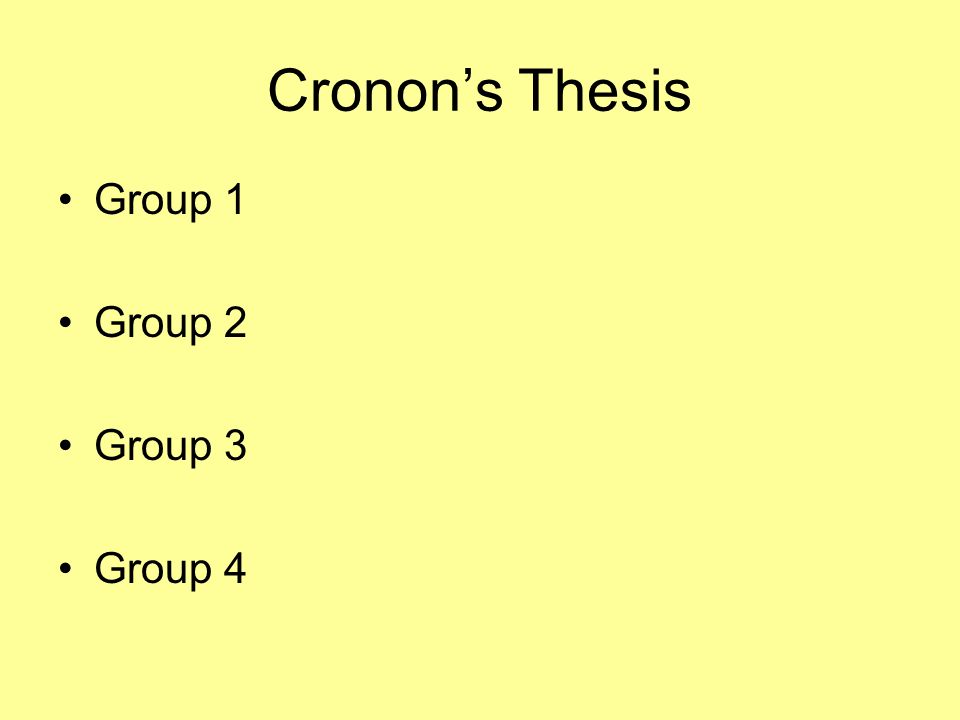 Cronon’s Thesis

• Group 1

• Group 2

• Group 3

• Group 4